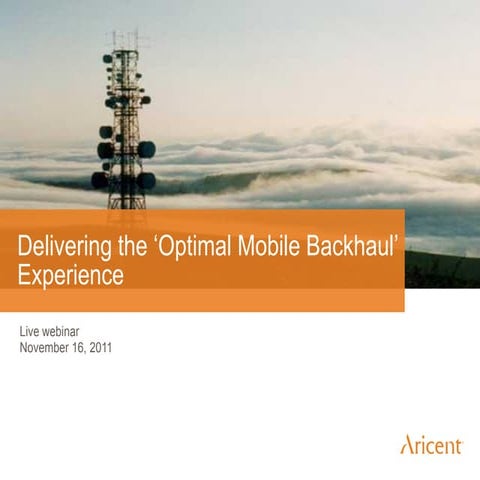 Delivering the ‘Optimal Mobile Backhaul’ Experience

Live webinar
November 16, 2011

Aricent